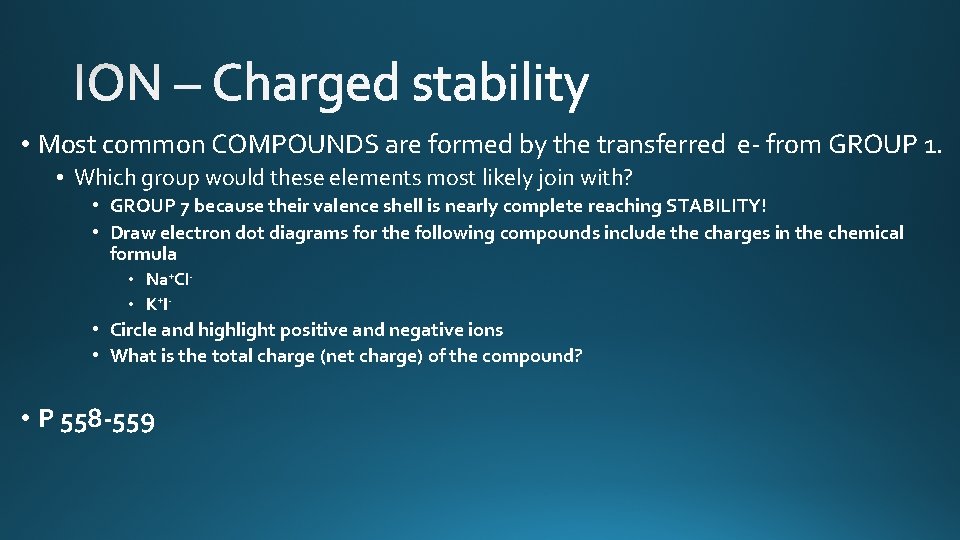 ION – Charged stability

• Most common COMPOUNDS are formed by the transferred e- from GROUP 1.
  • Which group would these elements most likely join with?
    • GROUP 7 because their valence shell is nearly complete reaching STABILITY!
    • Draw electron dot diagrams for the following compounds include the charges in the chemical formula
      • $Na^+Cl^-$
      • $K^+I^-$
    • Circle and highlight positive and negative ions
    • What is the total charge (net charge) of the compound?

• P 558-559